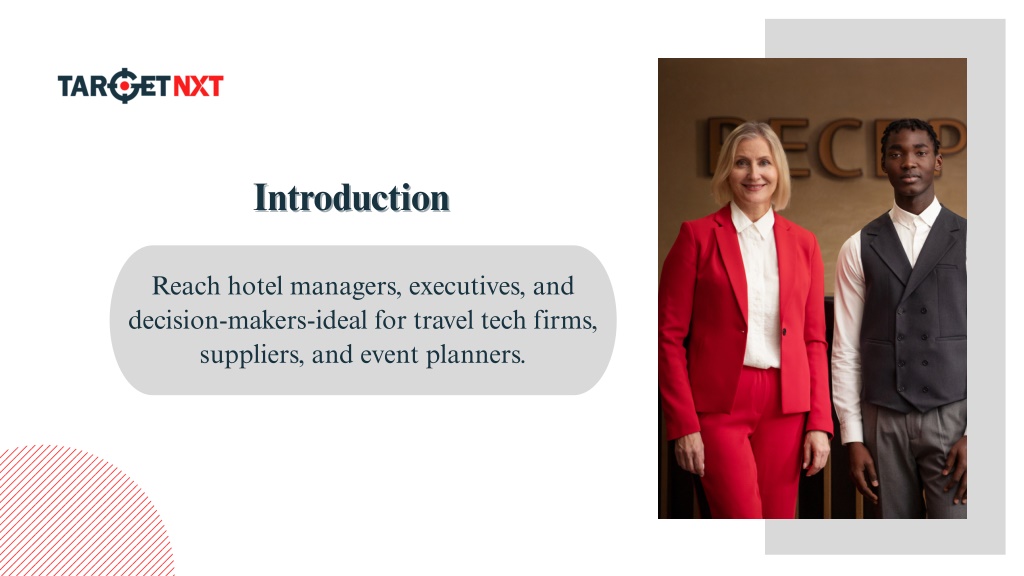 TARGETNXT

Introduction

Reach hotel managers, executives, and decision-makers-ideal for travel tech firms, suppliers, and event planners.

RECEP